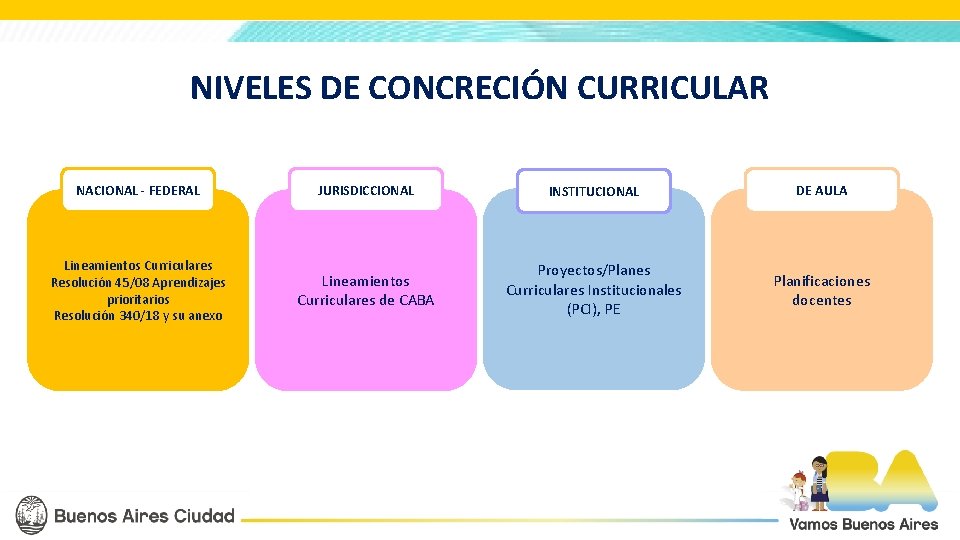 NIVELES DE CONCRECIÓN CURRICULAR

NACIONAL - FEDERAL

Lineamientos Curriculares
Resolución 45/08 Aprendizajes prioritarios
Resolución 340/18 y su anexo

JURISDICCIONAL

Lineamientos Curriculares de CABA

INSTITUCIONAL

Proyectos/Planes Curriculares Institucionales (PCI), PE

DE AULA

Planificaciones docentes

Buenos Aires Ciudad

BA
Vamos Buenos Aires